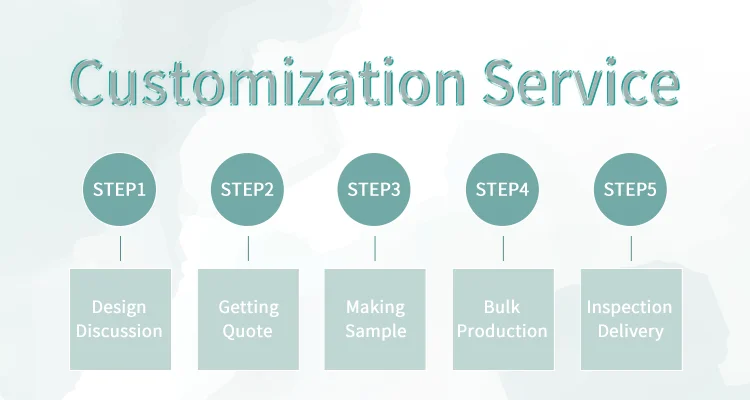 Customization Service

STEP1

Design Discussion

STEP2

Getting Quote

STEP3

Making Sample

STEP4

Bulk Production

STEP5

Inspection Delivery